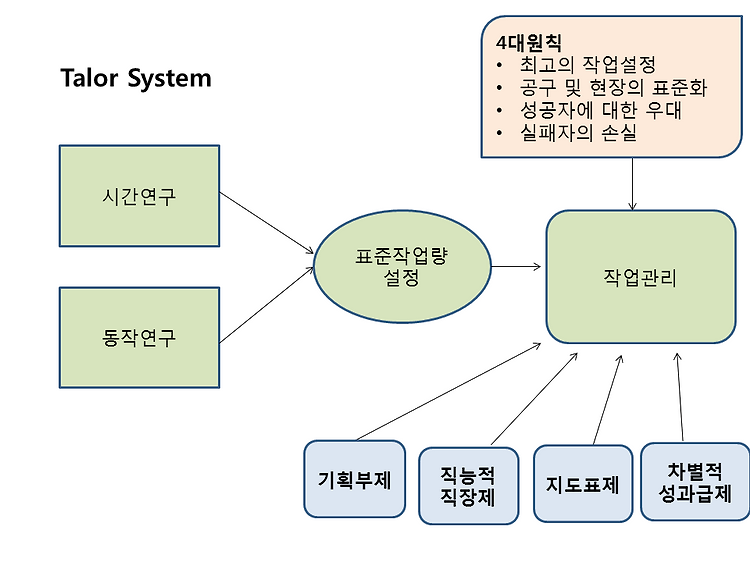 Talor System

4대원칙
• 최고의 작업설정
• 공구 및 현장의 표준화
• 성공자에 대한 우대
• 실패자의 손실

시간연구

동작연구

표준작업량 설정

작업관리

기획부제

직능적 직장제

지도표제

차별적 성과급제